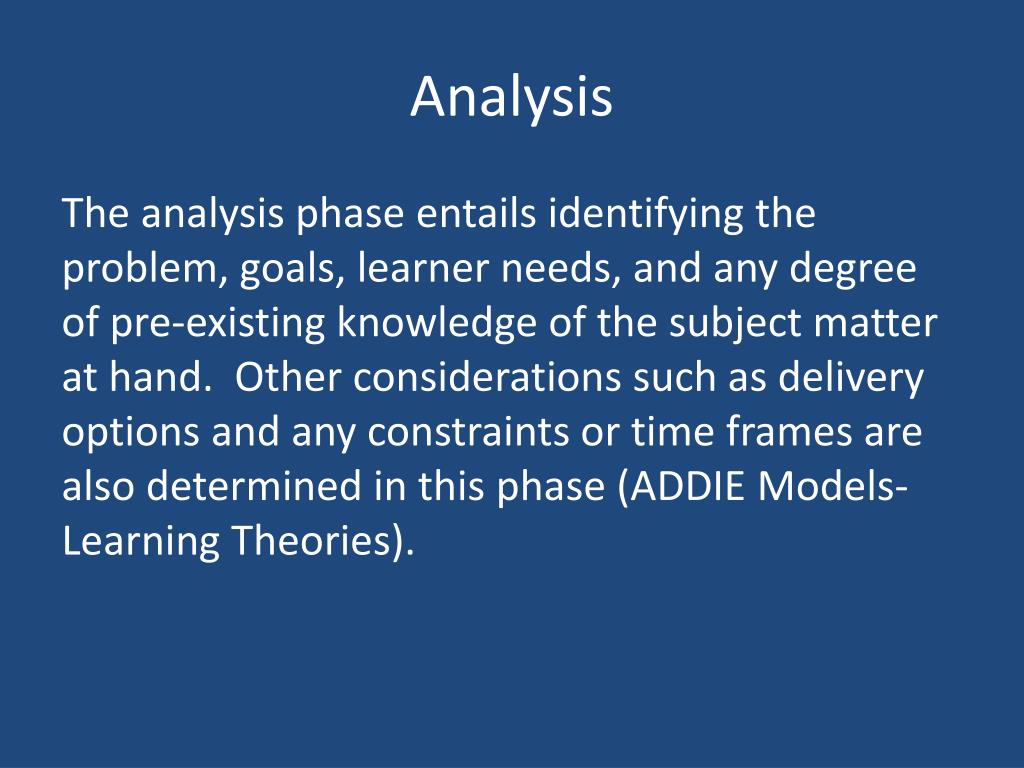 Analysis

The analysis phase entails identifying the problem, goals, learner needs, and any degree of pre-existing knowledge of the subject matter at hand. Other considerations such as delivery options and any constraints or time frames are also determined in this phase (ADDIE Models-Learning Theories).